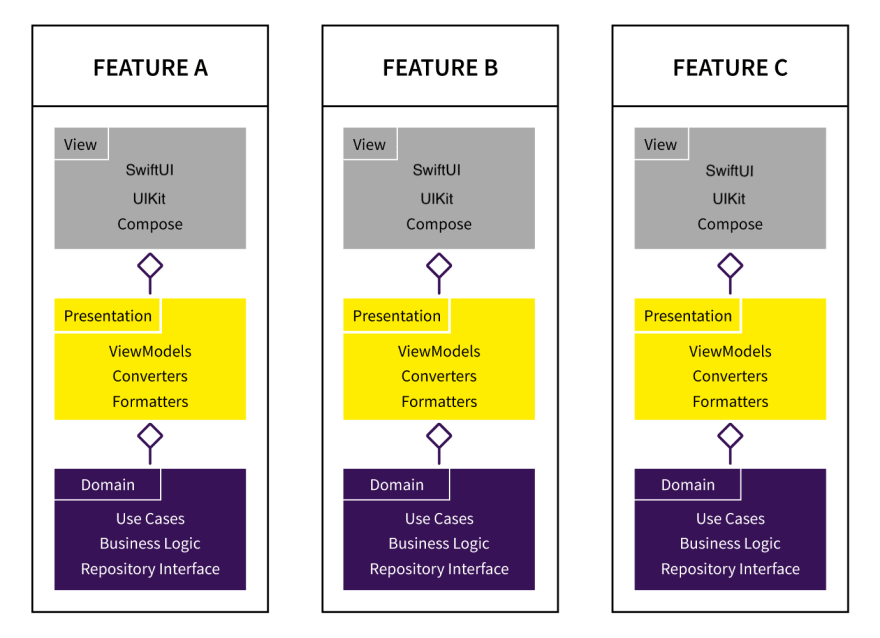 FEATURE A

View
SwiftUI
UIKit
Compose

Presentation
ViewModels
Converters
Formatters

Domain
Use Cases
Business Logic
Repository Interface

FEATURE B

View
SwiftUI
UIKit
Compose

Presentation
ViewModels
Converters
Formatters

Domain
Use Cases
Business Logic
Repository Interface

FEATURE C

View
SwiftUI
UIKit
Compose

Presentation
ViewModels
Converters
Formatters

Domain
Use Cases
Business Logic
Repository Interface